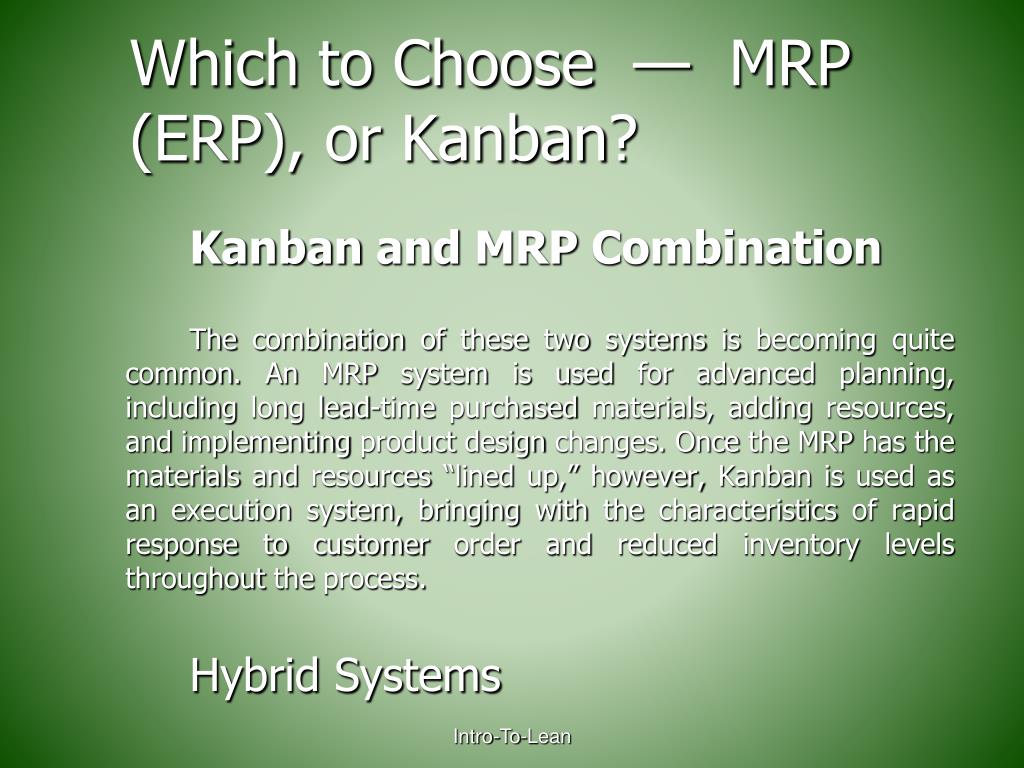 Which to Choose — MRP (ERP), or Kanban?

Kanban and MRP Combination

The combination of these two systems is becoming quite common. An MRP system is used for advanced planning, including long lead-time purchased materials, adding resources, and implementing product design changes. Once the MRP has the materials and resources “lined up,” however, Kanban is used as an execution system, bringing with the characteristics of rapid response to customer order and reduced inventory levels throughout the process.

Hybrid Systems

Intro-To-Lean